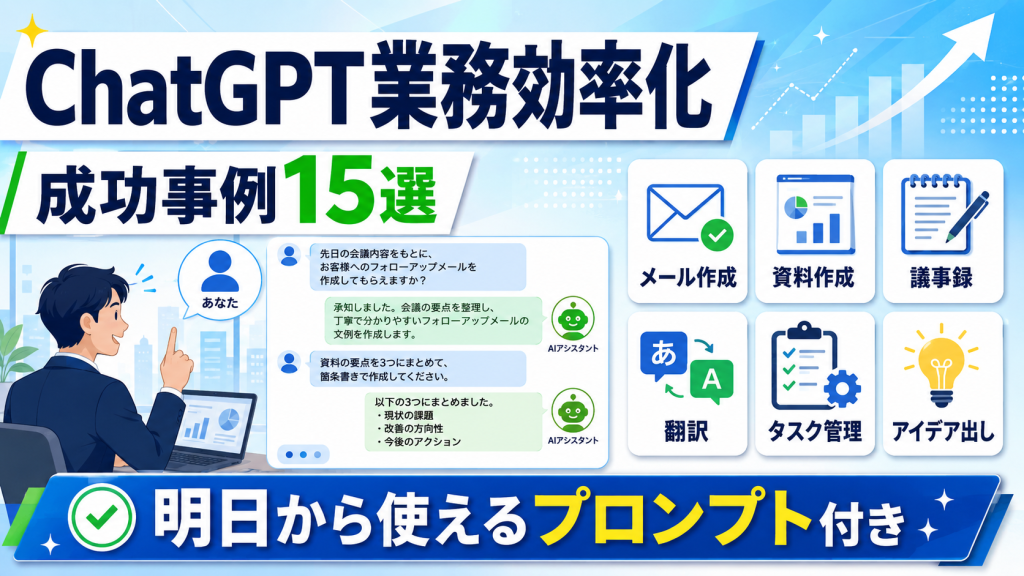 ChatGPT業務効率化

成功事例15選

あなた

先日の会議内容をもとに、お客様へのフォローアップメールを作成してもらえますか？

承知しました。会議の要点を整理し、丁寧で分かりやすいフォローアップメールの文例を作成します。

AIアシスタント

資料の要点を3つにまとめて、箇条書きで作成してください。

以下の3つにまとめました。
・現状の課題
・改善の方向性
・今後のアクション

AIアシスタント

メール作成

資料作成

議事録

あ

A

翻訳

タスク管理

アイデア出し

明日から使えるプロンプト付き